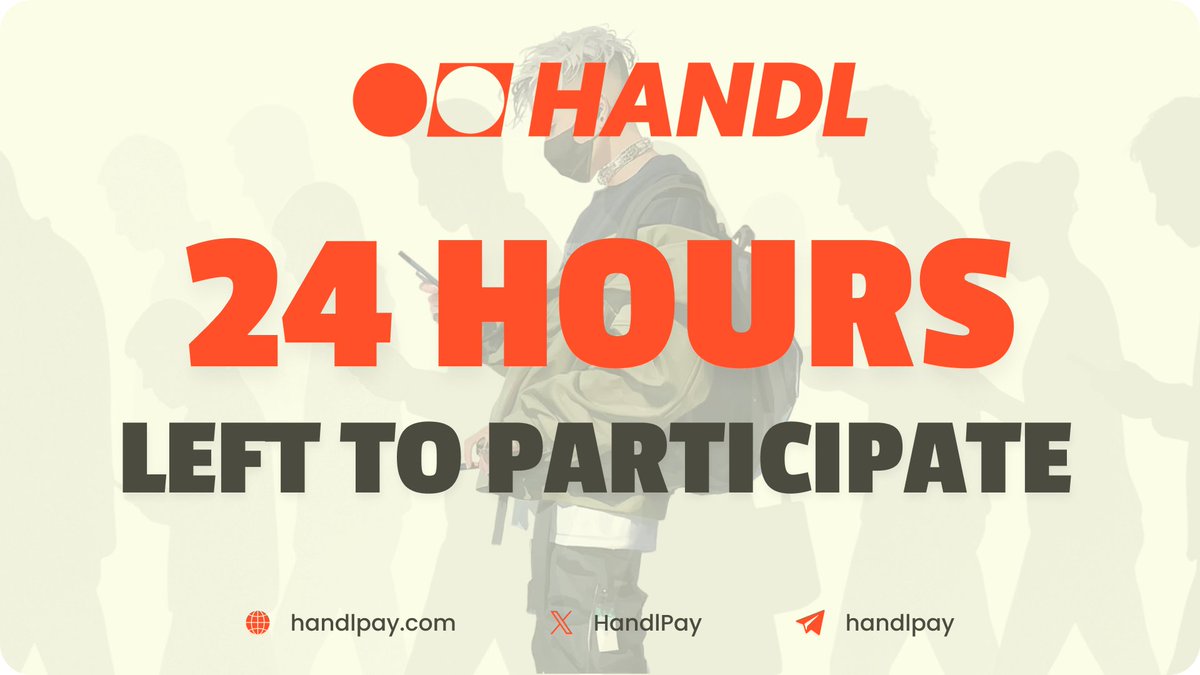 HANDL

24 HOURS

LEFT TO PARTICIPATE

handlpay.com HandlPay handlpay